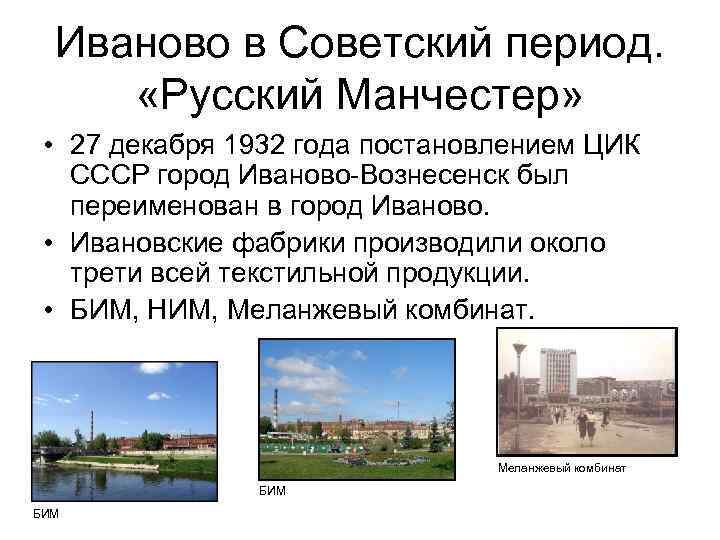 Иваново в Советский период. «Русский Манчестер»

• 27 декабря 1932 года постановлением ЦИК СССР город Иваново-Вознесенск был переименован в город Иваново.

• Ивановские фабрики производили около трети всей текстильной продукции.

• БИМ, НИМ, Меланжевый комбинат.

БИМ

БИМ

Меланжевый комбинат